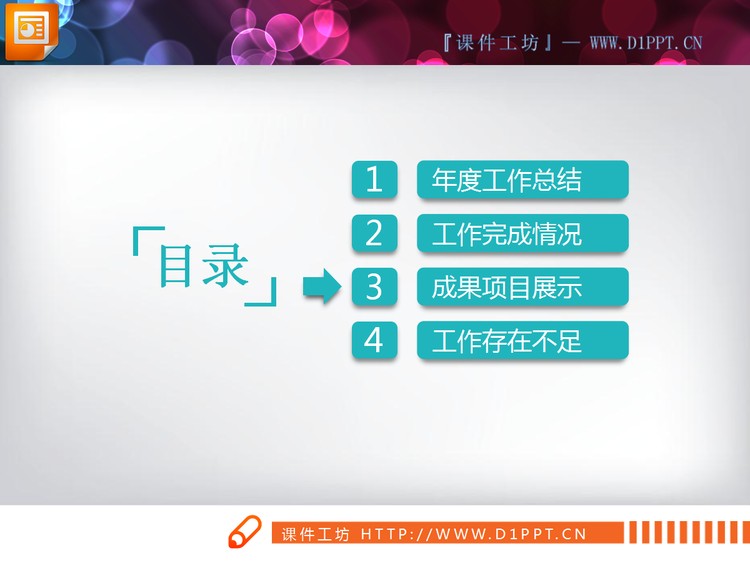 『课件工坊』— WWW.D1PPT.CN

「目录」

1 年度工作总结

2 工作完成情况

3 成果项目展示

4 工作存在不足

课件工坊 HTTP://WWW.D1PPT.CN